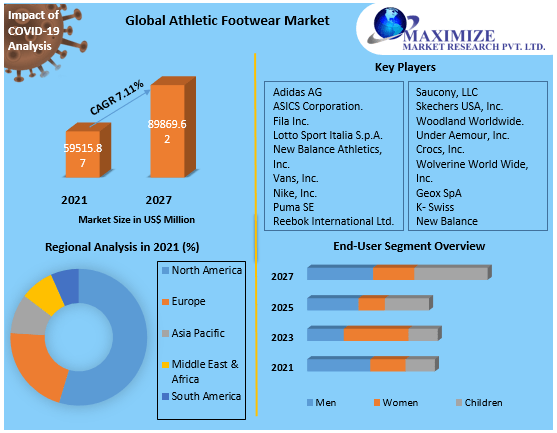 Impact of COVID-19 Analysis

Global Athletic Footwear Market

MAXIMIZE
MARKET RESEARCH PVT. LTD.

CAGR 7.11%

59515.87

89869.62

2021

2027

Market Size in US$ Million

Key Players

Adidas AG
ASICS Corporation.
Fila Inc.
Lotto Sport Italia S.p.A.
New Balance Athletics, Inc.
Vans, Inc.
Nike, Inc.
Puma SE
Reebok International Ltd.

Saucony, LLC
Skechers USA, Inc.
Woodland Worldwide.
Under Aemour, Inc.
Crocs, Inc.
Wolverine World Wide, Inc.
Geox SpA
K- Swiss
New Balance

Regional Analysis in 2021 (%)

North America
Europe
Asia Pacific
Middle East & Africa
South America

End-User Segment Overview

2027
2025
2023
2021

Men
Women
Children